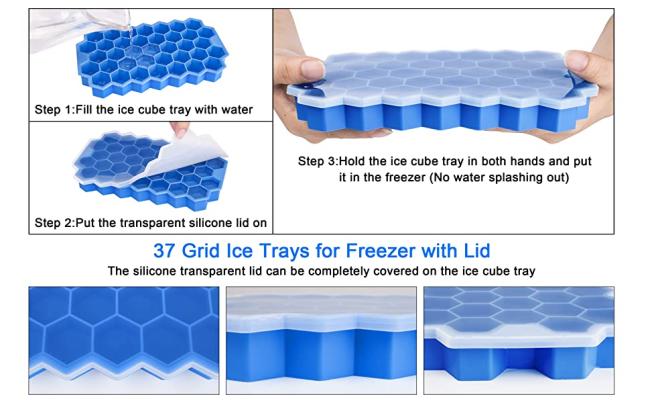 Step 1:Fill the ice cube tray with water

Step 2:Put the transparent silicone lid on

Step 3:Hold the ice cube tray in both hands and put it in the freezer (No water splashing out)

37 Grid Ice Trays for Freezer with Lid

The silicone transparent lid can be completely covered on the ice cube tray